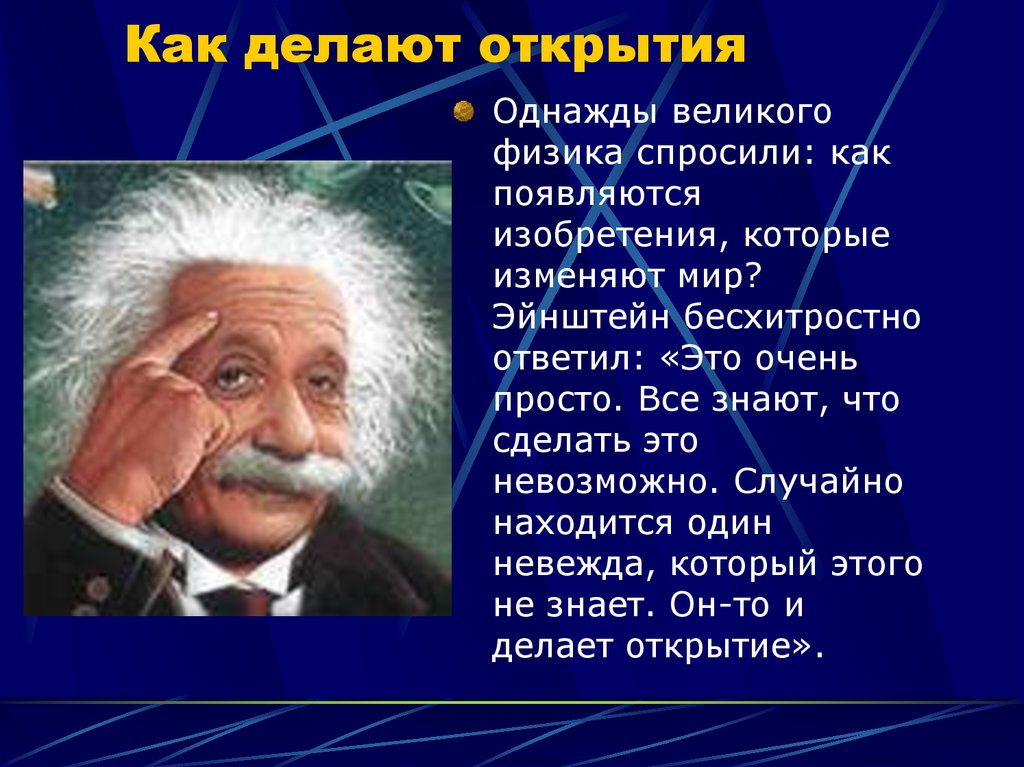 Как делают открытия

Однажды великого физика спросили: как появляются изобретения, которые изменяют мир? Эйнштейн бесхитростно ответил: «Это очень просто. Все знают, что сделать это невозможно. Случайно находится один невежда, который этого не знает. Он-то и делает открытие».